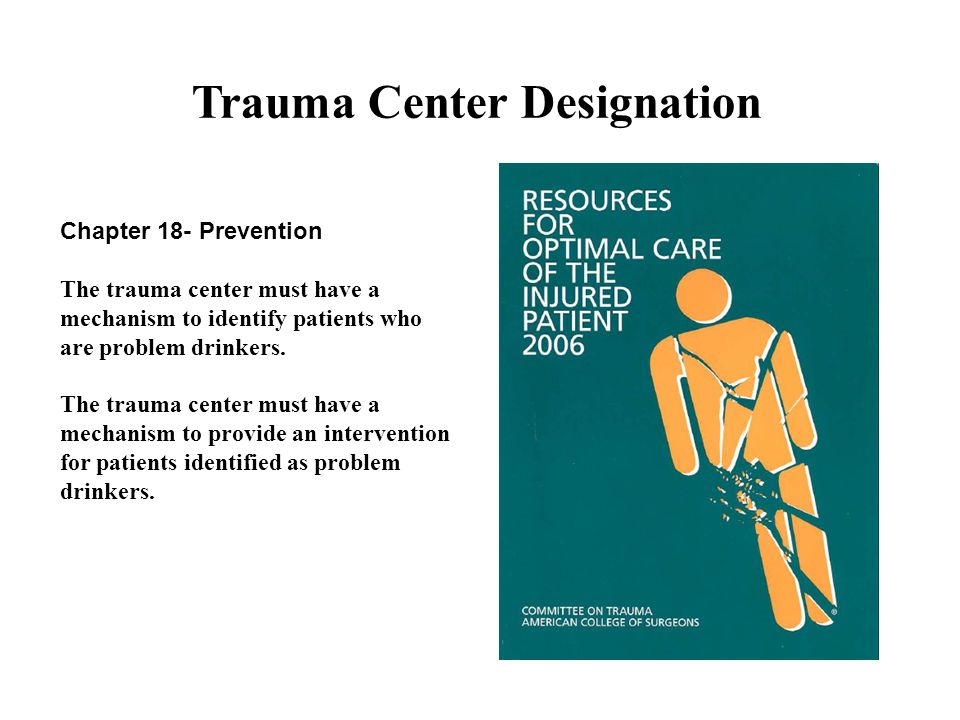 Trauma Center Designation

Chapter 18- Prevention

The trauma center must have a mechanism to identify patients who are problem drinkers.

The trauma center must have a mechanism to provide an intervention for patients identified as problem drinkers.

RESOURCES FOR OPTIMAL CARE OF THE INJURED PATIENT 2006

COMMITTEE ON TRAUMA
AMERICAN COLLEGE OF SURGEONS